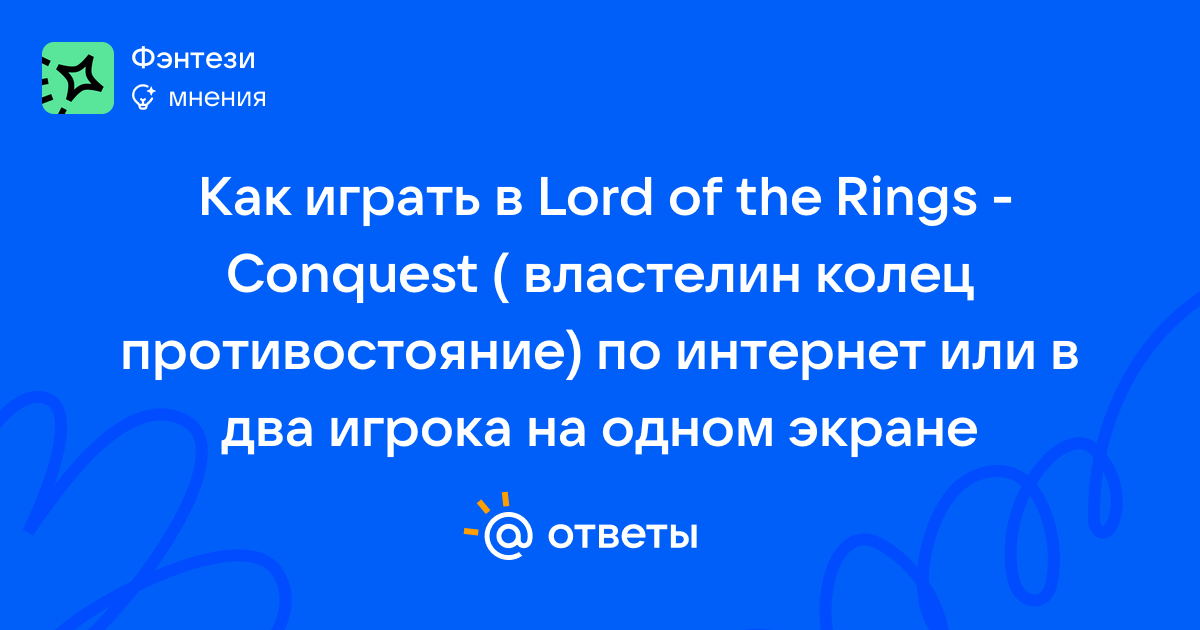 Фэнтези
мнения

Как играть в Lord of the Rings - Conquest ( властелин колец противостояние) по интернет или в два игрока на одном экране

@ ответы